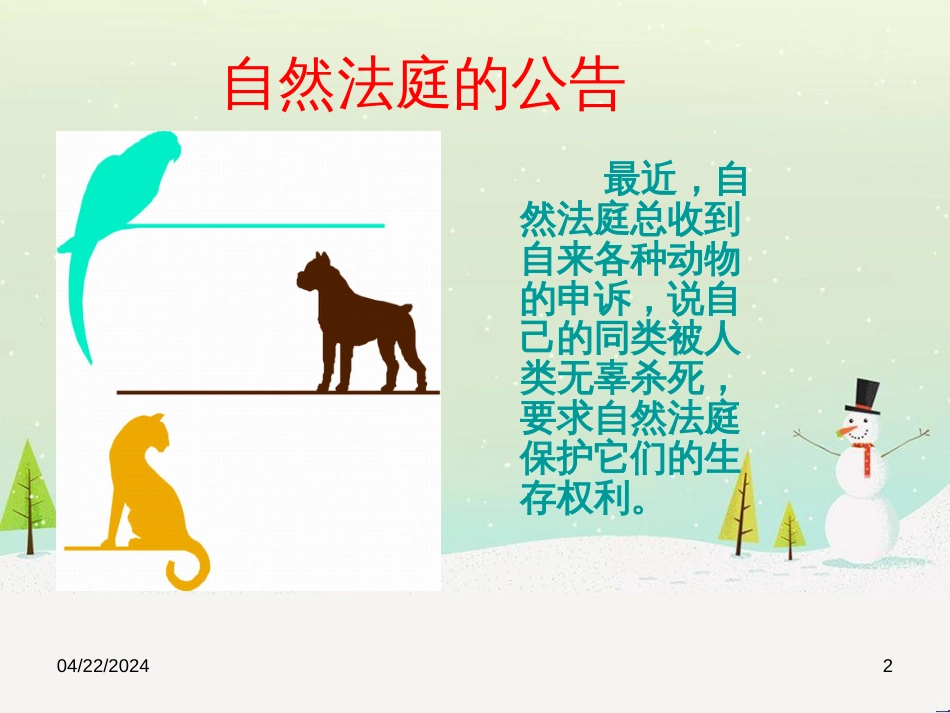 自然法庭的公告

最近，自然法庭总收到自来各种动物的申诉，说自己的同类被人类无辜杀死，要求自然法庭保护它们的生存权利。

04/22/2024

2